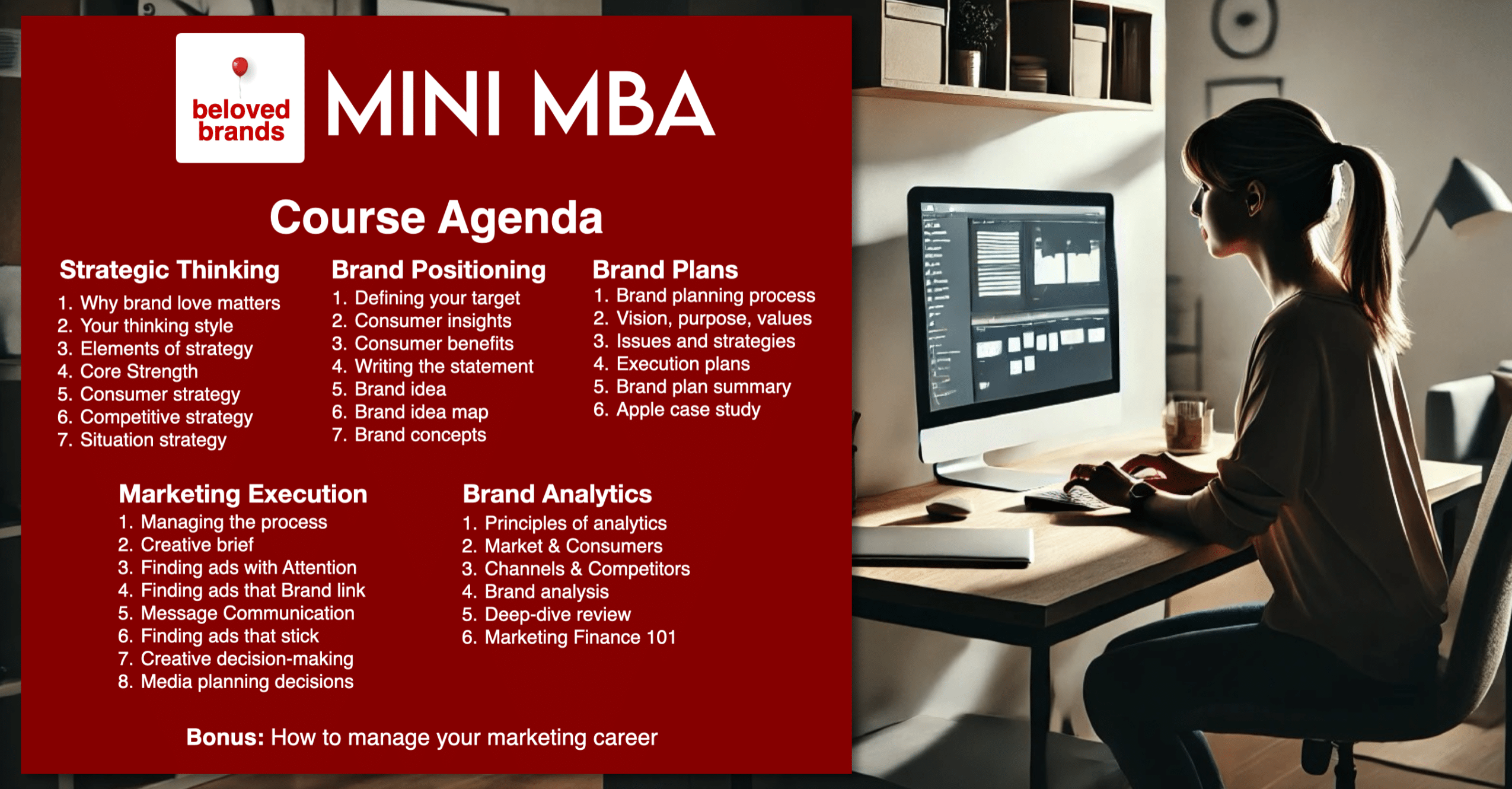 beloved brands

MINI MBA

Course Agenda

Strategic Thinking
1. Why brand love matters
2. Your thinking style
3. Elements of strategy
4. Core Strength
5. Consumer strategy
6. Competitive strategy
7. Situation strategy

Brand Positioning
1. Defining your target
2. Consumer insights
3. Consumer benefits
4. Writing the statement
5. Brand idea
6. Brand idea map
7. Brand concepts

Brand Plans
1. Brand planning process
2. Vision, purpose, values
3. Issues and strategies
4. Execution plans
5. Brand plan summary
6. Apple case study

Marketing Execution
1. Managing the process
2. Creative brief
3. Finding ads with Attention
4. Finding ads that Brand link
5. Message Communication
6. Finding ads that stick
7. Creative decision-making
8. Media planning decisions

Brand Analytics
1. Principles of analytics
2. Market & Consumers
3. Channels & Competitors
4. Brand analysis
5. Deep-dive review
6. Marketing Finance 101

Bonus: How to manage your marketing career